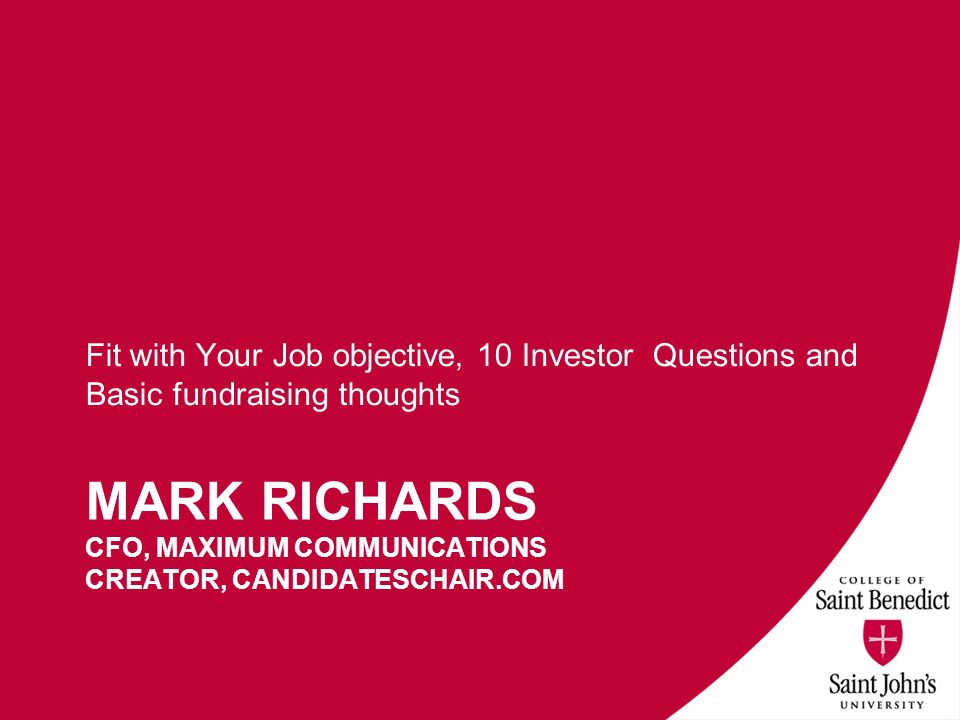 Fit with Your Job objective, 10 Investor Questions and Basic fundraising thoughts

MARK RICHARDS
CFO, MAXIMUM COMMUNICATIONS
CREATOR, CANDIDATESCHAIR.COM

COLLEGE OF
Saint Benedict
Saint John's
UNIVERSITY